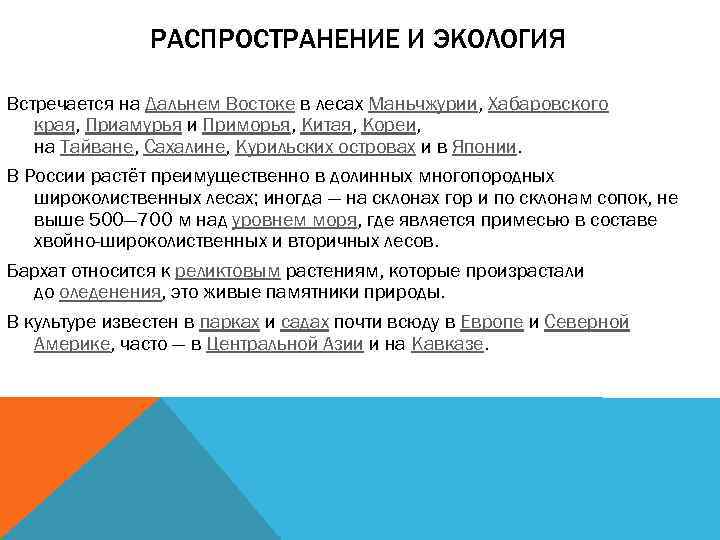 РАСПРОСТРАНЕНИЕ И ЭКОЛОГИЯ

Встречается на Дальнем Востоке в лесах Маньчжурии, Хабаровского края, Приамурья и Приморья, Китая, Кореи, на Тайване, Сахалине, Курильских островах и в Японии.

В России растёт преимущественно в долинных многопородных широколиственных лесах; иногда — на склонах гор и по склонам сопок, не выше 500—700 м над уровнем моря, где является примесью в составе хвойно-широколиственных и вторичных лесов.

Бархат относится к реликтовым растениям, которые произрастали до оледенения, это живые памятники природы.

В культуре известен в парках и садах почти всюду в Европе и Северной Америке, часто — в Центральной Азии и на Кавказе.